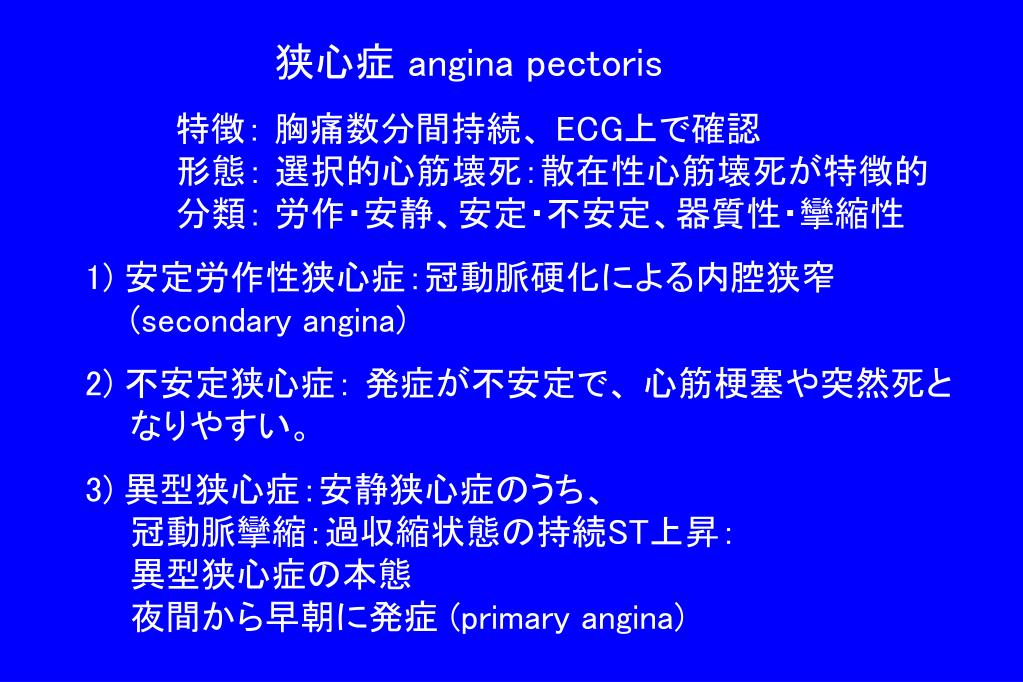 狭心症 angina pectoris

特徴: 胸痛数分間持続、ECG上で確認
形態: 選択的心筋壊死:散在性心筋壊死が特徴的
分類: 労作・安静、安定・不安定、器質性・攣縮性

1) 安定労作性狭心症:冠動脈硬化による内腔狭窄 (secondary angina)

2) 不安定狭心症: 発症が不安定で、心筋梗塞や突然死となりやすい。

3) 異型狭心症:安静狭心症のうち、
冠動脈攣縮:過収縮状態の持続ST上昇:
異型狭心症の本態
夜間から早朝に発症 (primary angina)